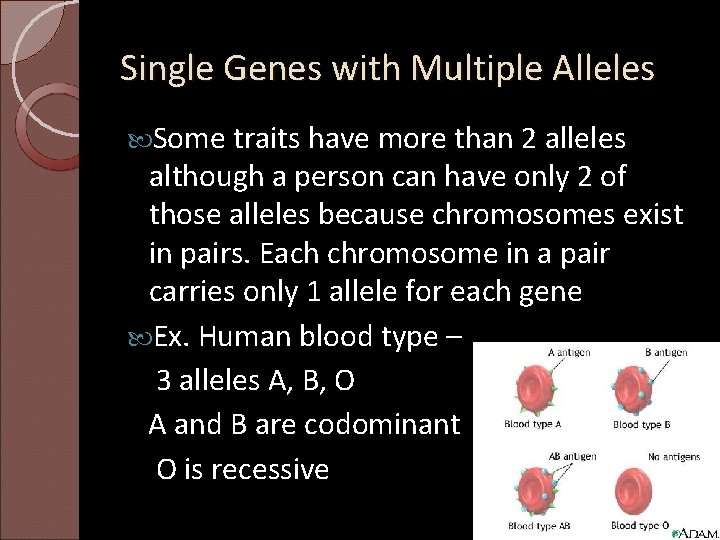 Single Genes with Multiple Alleles

Some traits have more than 2 alleles although a person can have only 2 of those alleles because chromosomes exist in pairs. Each chromosome in a pair carries only 1 allele for each gene

Ex. Human blood type –

3 alleles A, B, O

A and B are codominant

O is recessive

A antigen

B antigen

Blood type A

Blood type B

AB antigen

No antigens

Blood type AB

Blood type O

A.D.A.M.